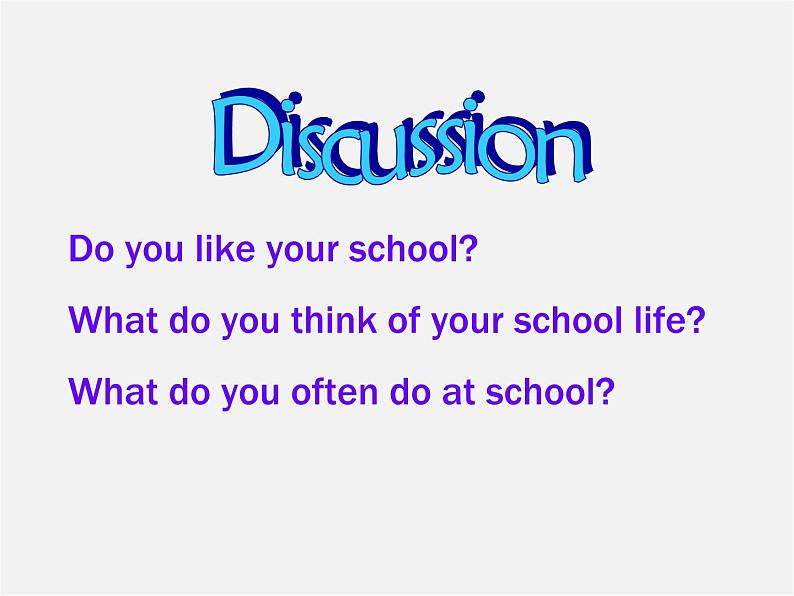 Discussion

Do you like your school?

What do you think of your school life?

What do you often do at school?